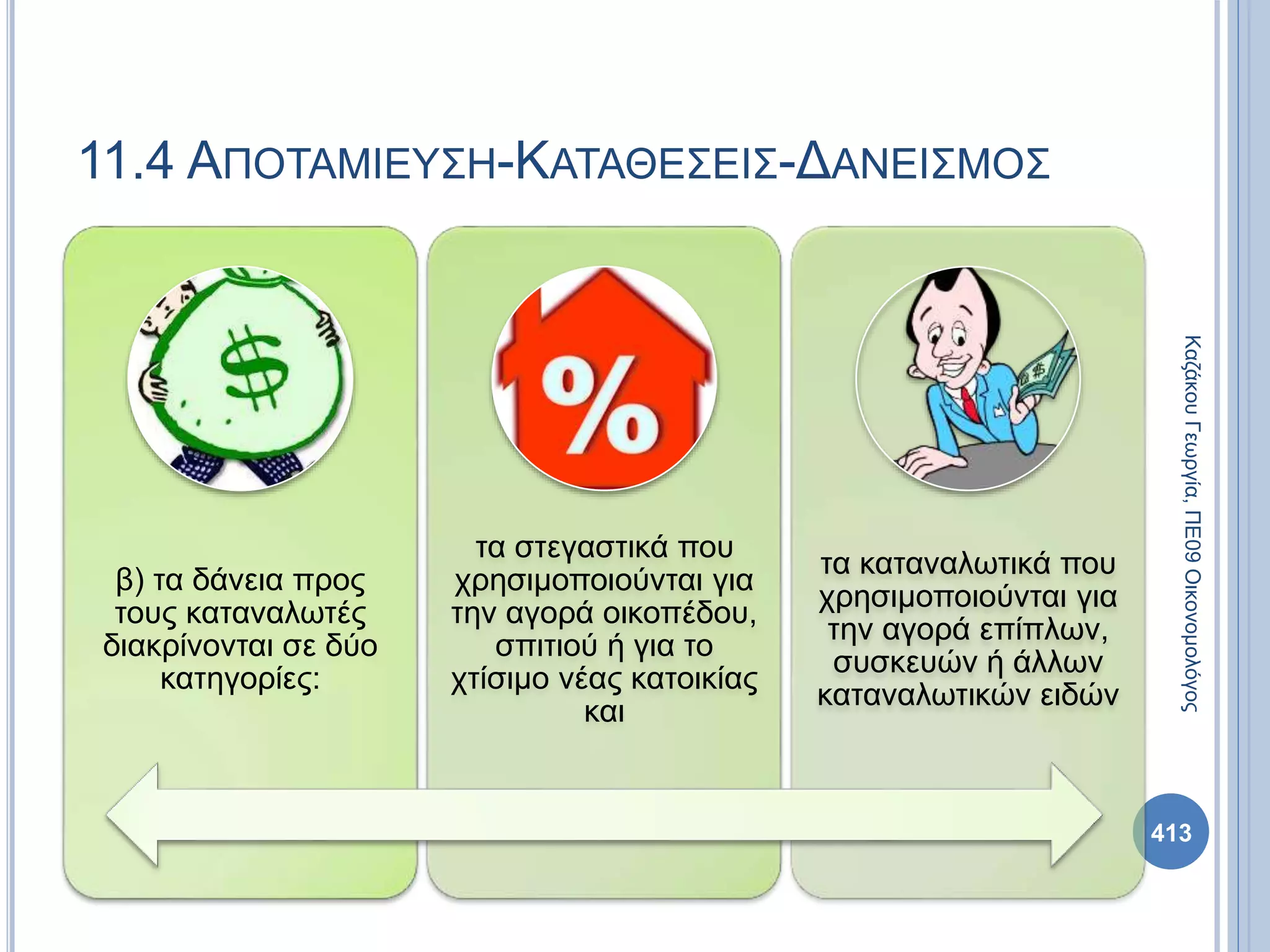 11.4 ΑΠΟΤΑΜΙΕΥΣΗ-ΚΑΤΑΘΕΣΕΙΣ-ΔΑΝΕΙΣΜΟΣ

$

%

$

β) τα δάνεια προς τους καταναλωτές διακρίνονται σε δύο κατηγορίες:

τα στεγαστικά που χρησιμοποιούνται για την αγορά οικοπέδου, σπιτιού ή για το χτίσιμο νέας κατοικίας και

τα καταναλωτικά που χρησιμοποιούνται για την αγορά επίπλων, συσκευών ή άλλων καταναλωτικών ειδών

Καζάκου Γεωργία, ΠΕ09 Οικονομολόγος

413